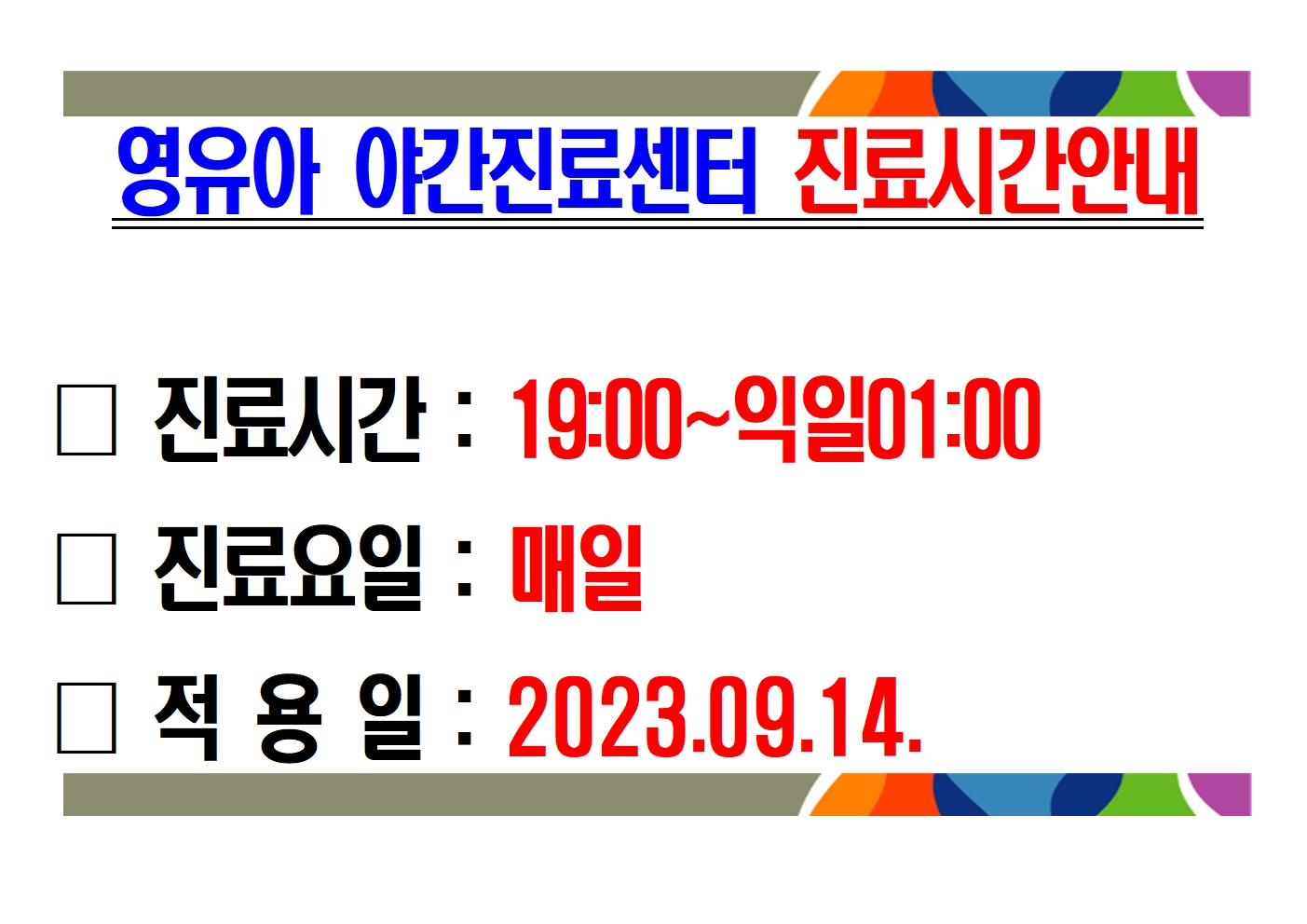 영유아 야간진료센터 진료시간안내

□ 진료시간 : 19:00~익일01:00

□ 진료요일 : 매일

□ 적 용 일 : 2023.09.14.